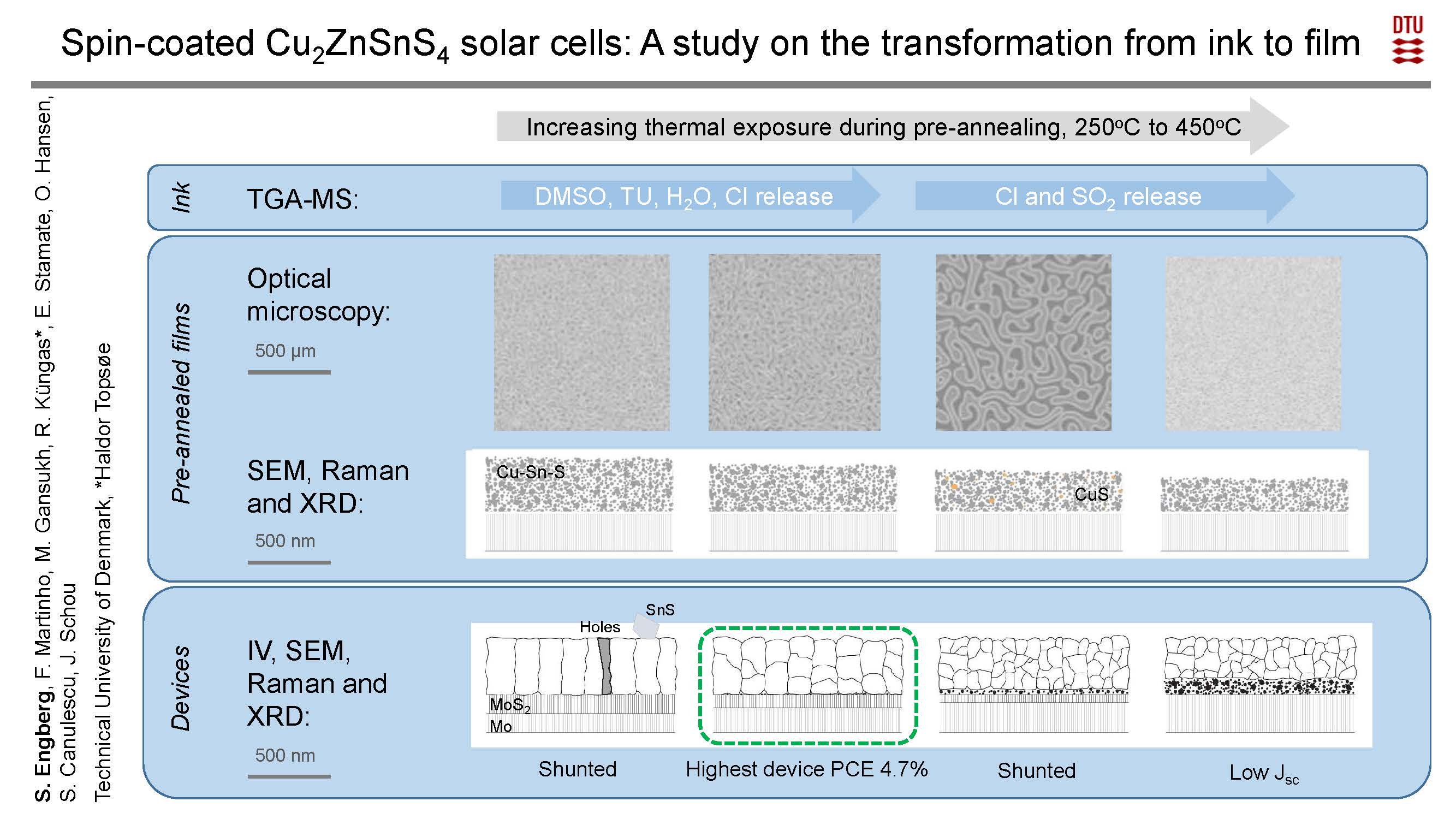 Spin-coated $Cu_2ZnSnS_4$ solar cells: A study on the transformation from ink to film

DTU

S. Engberg, F. Martinho, M. Gansukh, R. Küngas*, E. Stamate, O. Hansen, S. Canulescu, J. Schou

Technical University of Denmark, *Haldor Topsøe

Increasing thermal exposure during pre-annealing, 250°C to 450°C

Ink

TGA-MS:

DMSO, TU, $H_2O$, Cl release

Cl and $SO_2$ release

Pre-annealed films

Optical microscopy:

500 µm

SEM, Raman and XRD:

500 nm

Cu-Sn-S

CuS

Devices

IV, SEM, Raman and XRD:

500 nm

Holes

SnS

$MoS_2$

Mo

Shunted

Highest device PCE 4.7%

Shunted

Low $J_{sc}$